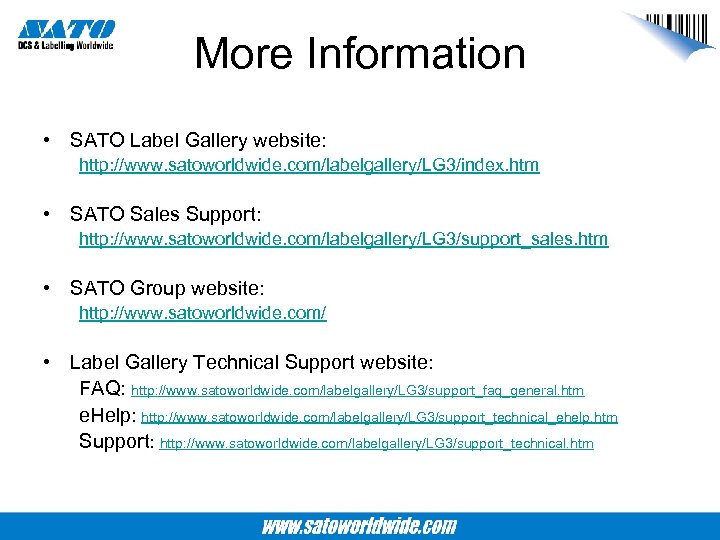 SATO
DCS & Labelling Worldwide

More Information

• SATO Label Gallery website:
http://www.satoworldwide.com/labelgallery/LG3/index.htm

• SATO Sales Support:
http://www.satoworldwide.com/labelgallery/LG3/support_sales.htm

• SATO Group website:
http://www.satoworldwide.com/

• Label Gallery Technical Support website:
FAQ: http://www.satoworldwide.com/labelgallery/LG3/support_faq_general.htm
eHelp: http://www.satoworldwide.com/labelgallery/LG3/support_technical_ehelp.htm
Support: http://www.satoworldwide.com/labelgallery/LG3/support_technical.htm

www.satoworldwide.com